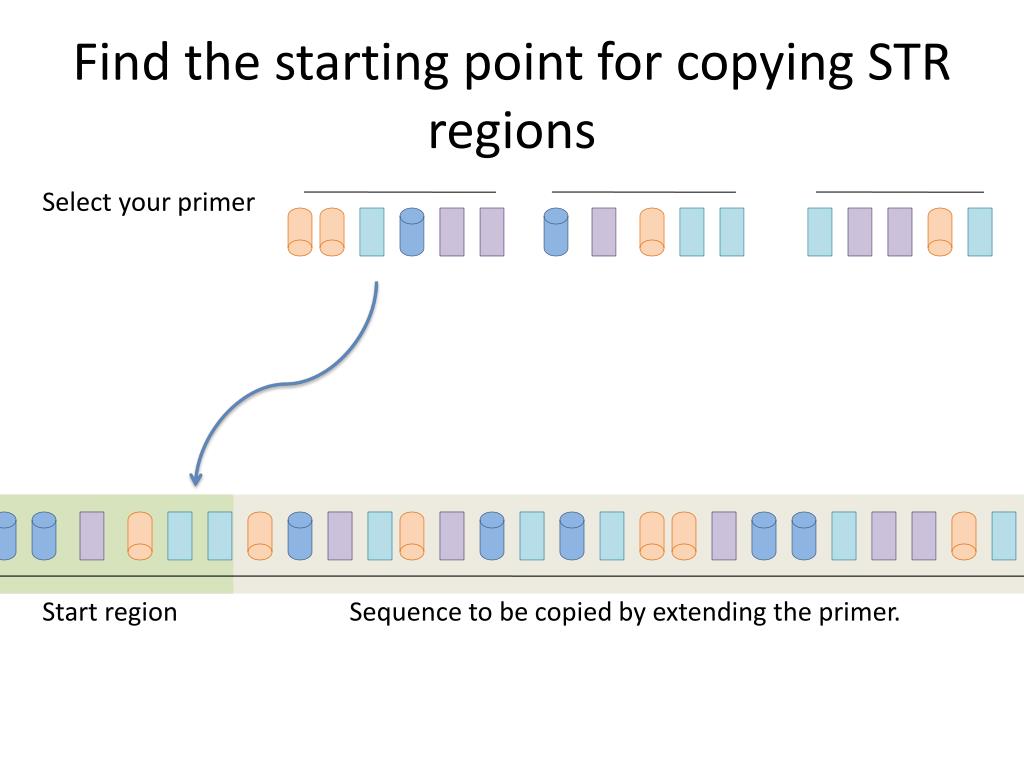 Find the starting point for copying STR regions

Select your primer

Start region

Sequence to be copied by extending the primer.